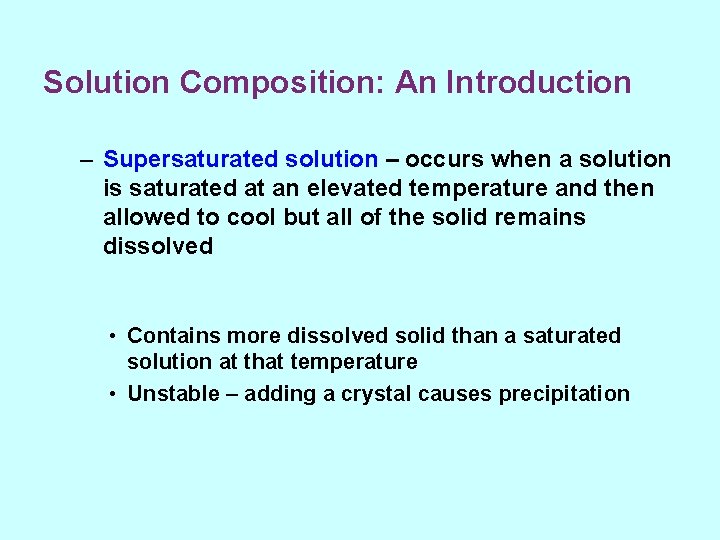 Solution Composition: An Introduction

– Supersaturated solution – occurs when a solution is saturated at an elevated temperature and then allowed to cool but all of the solid remains dissolved

• Contains more dissolved solid than a saturated solution at that temperature
• Unstable – adding a crystal causes precipitation